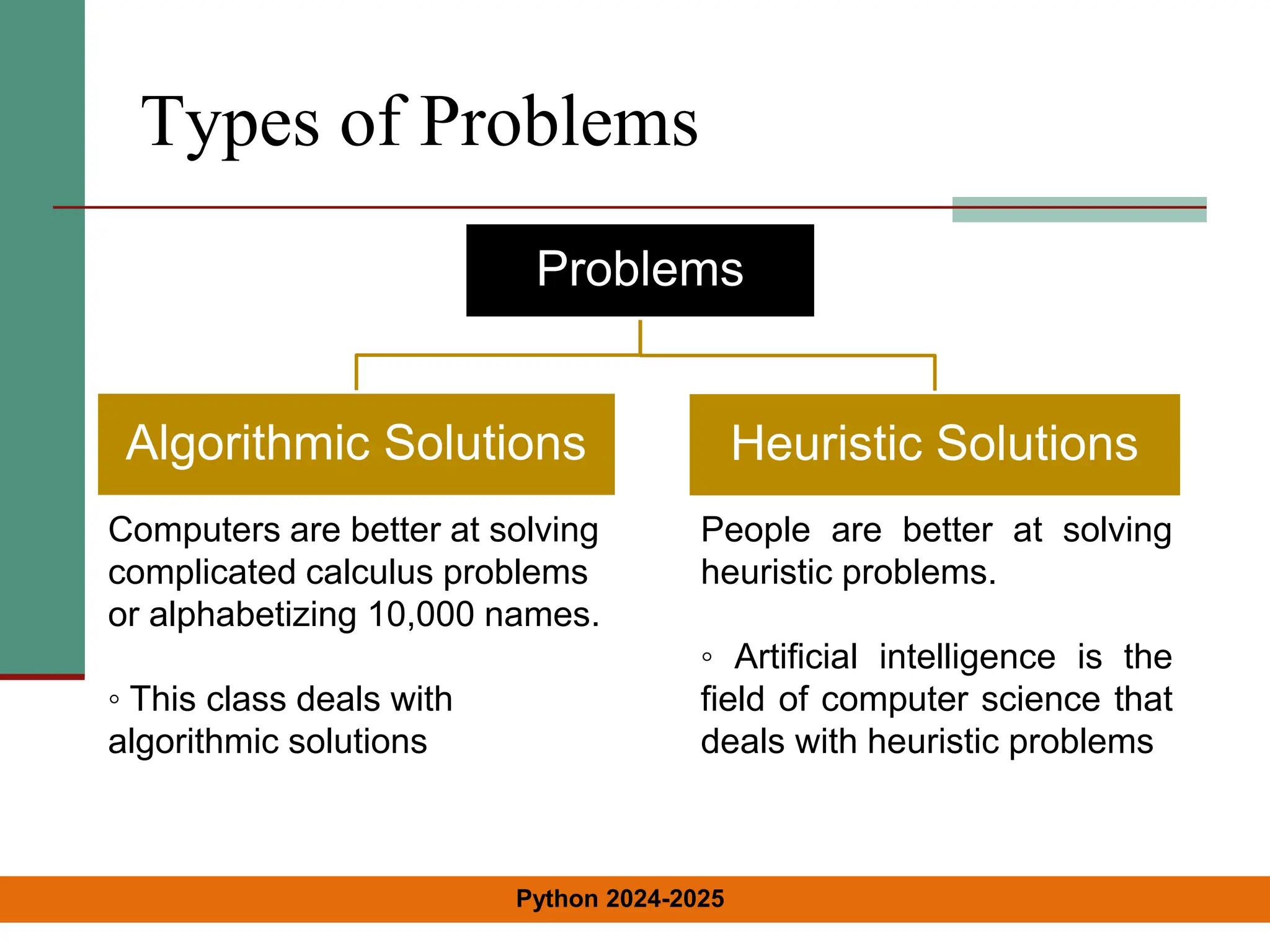 Types of Problems

Problems

Algorithmic Solutions

Computers are better at solving complicated calculus problems or alphabetizing 10,000 names.

◦ This class deals with algorithmic solutions

Heuristic Solutions

People are better at solving heuristic problems.

◦ Artificial intelligence is the field of computer science that deals with heuristic problems

Python 2024-2025